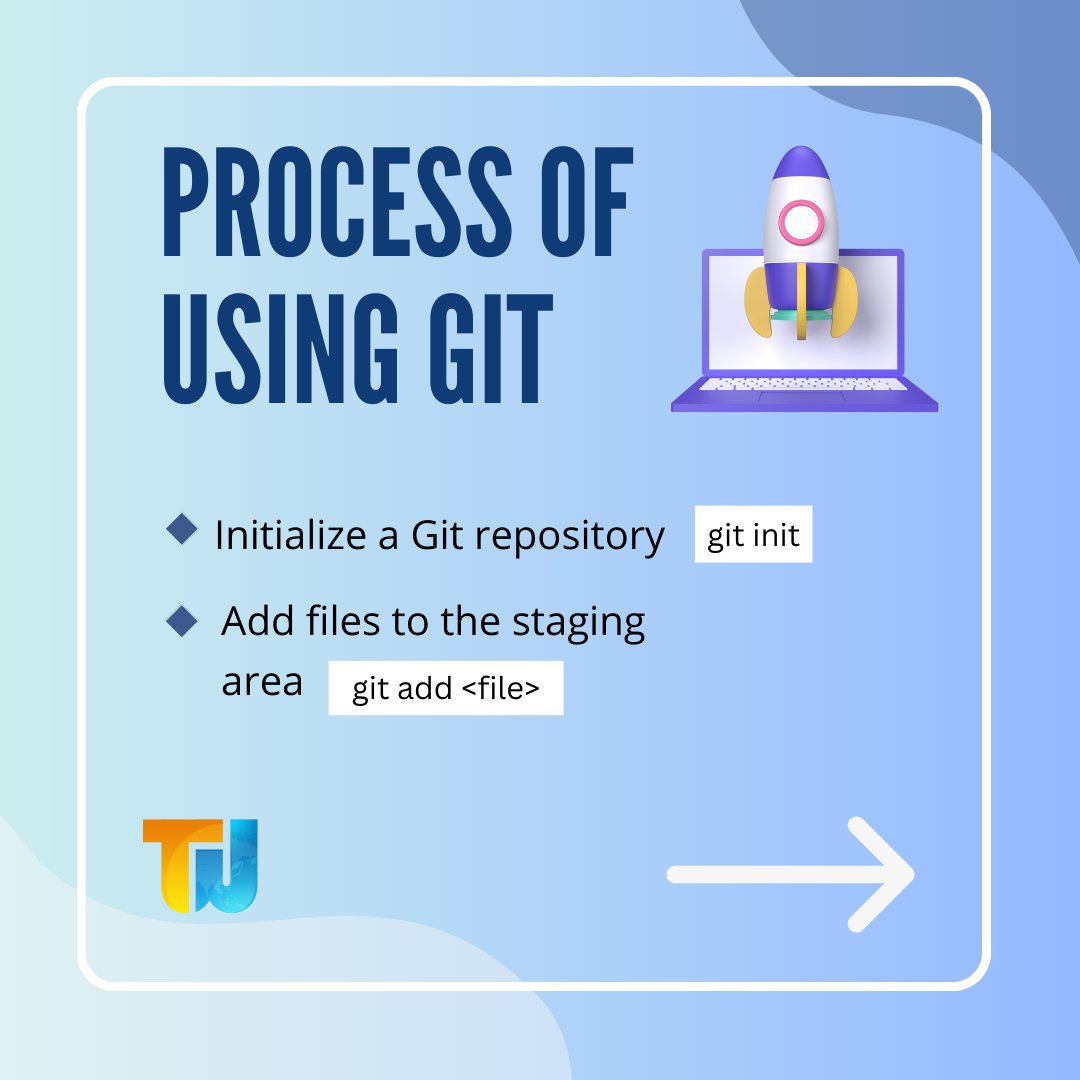 PROCESS OF USING GIT

Initialize a Git repository git init

Add files to the staging area git add <file>

TW